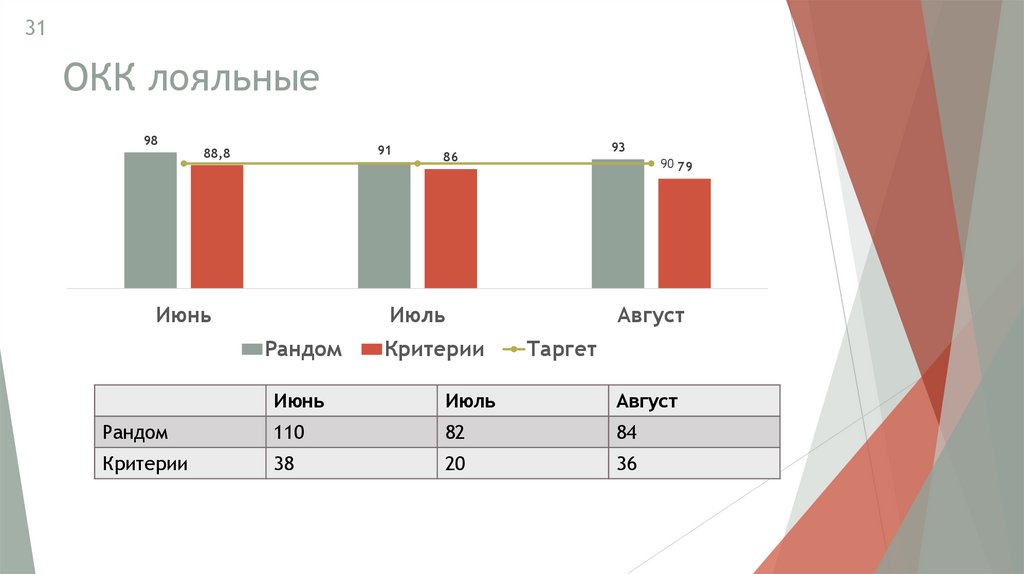 31

ОКК лояльные

98
88,8
91
86
93
90
79

Июнь
Июль
Август

Рандом
Критерии
Таргет

| | Июнь | Июль | Август |
|---|---|---|---|
| Рандом | 110 | 82 | 84 |
| Критерии | 38 | 20 | 36 |